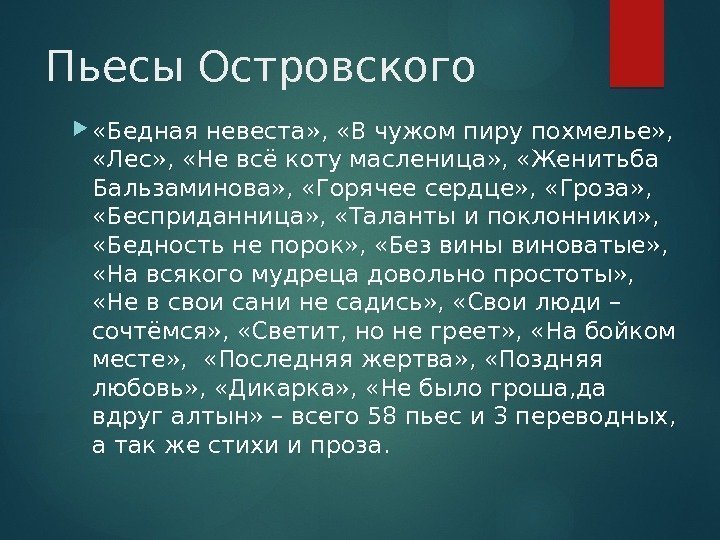 Пьесы Островского

«Бедная невеста», «В чужом пиру похмелье», «Лес», «Не всё коту масленица», «Женитьба Бальзаминова», «Горячее сердце», «Гроза», «Бесприданница», «Таланты и поклонники», «Бедность не порок», «Без вины виноватые», «На всякого мудреца довольно простоты», «Не в свои сани не садись», «Свои люди – сочтёмся», «Светит, но не греет», «На бойком месте», «Последняя жертва», «Поздняя любовь», «Дикарка», «Не было гроша,да вдруг алтын» – всего 58 пьес и 3 переводных, а так же стихи и проза.